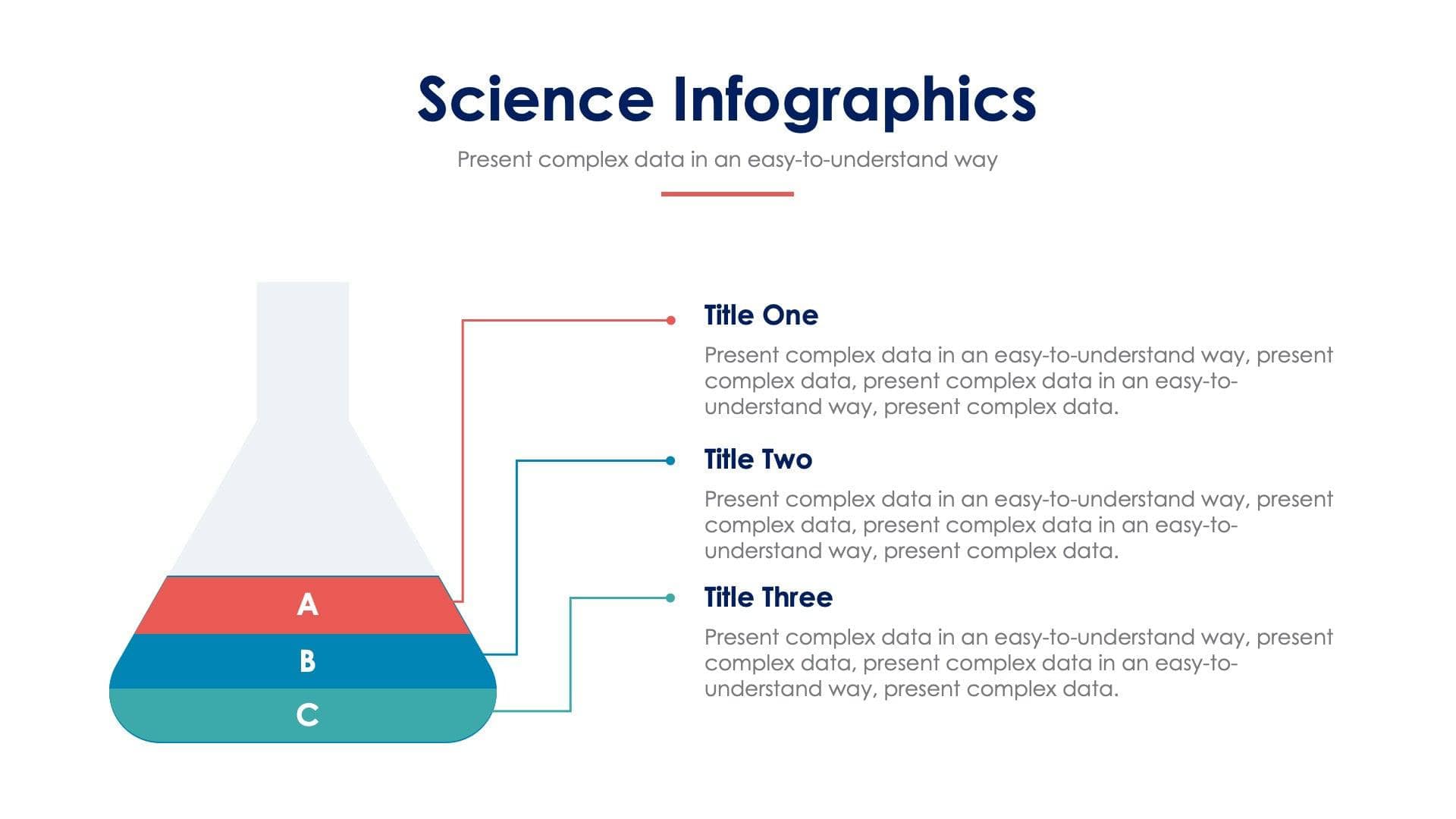 Science Infographics

Present complex data in an easy-to-understand way

A

B

C

Title One

Present complex data in an easy-to-understand way, present complex data, present complex data in an easy-to-understand way, present complex data.

Title Two

Present complex data in an easy-to-understand way, present complex data, present complex data in an easy-to-understand way, present complex data.

Title Three

Present complex data in an easy-to-understand way, present complex data, present complex data in an easy-to-understand way, present complex data.